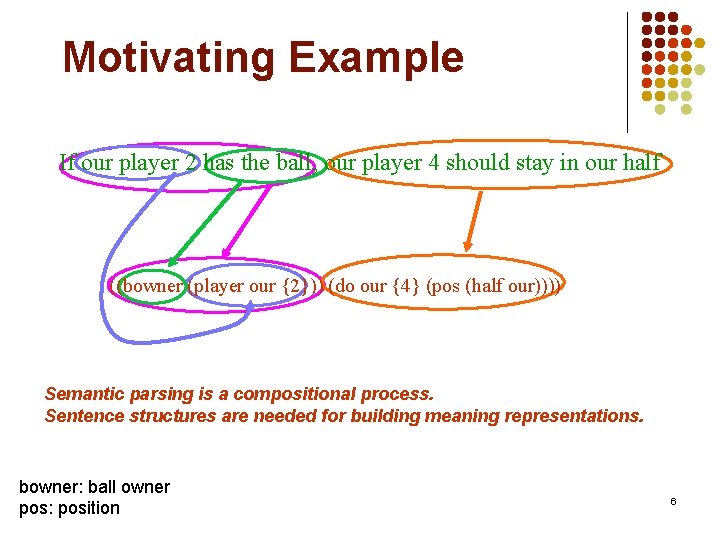 Motivating Example

If our player 2 has the ball, our player 4 should stay in our half

((bowner (player our {2})) (do our {4} (pos (half our))))

Semantic parsing is a compositional process.
Sentence structures are needed for building meaning representations.

bowner: ball owner
pos: position

6